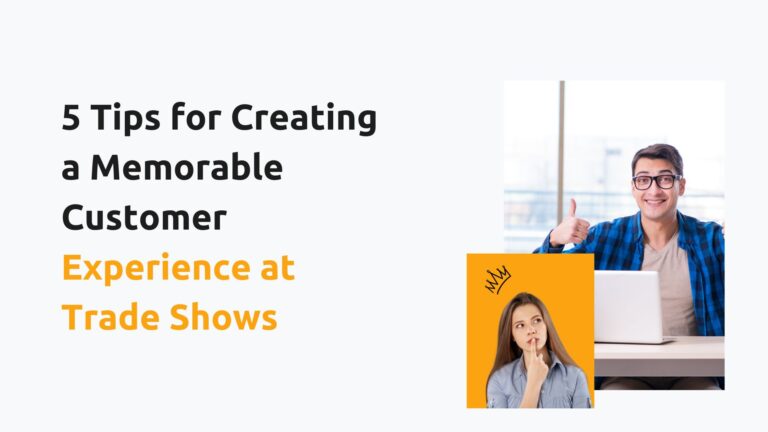 5 Tips for Creating a Memorable Customer Experience at Trade Shows